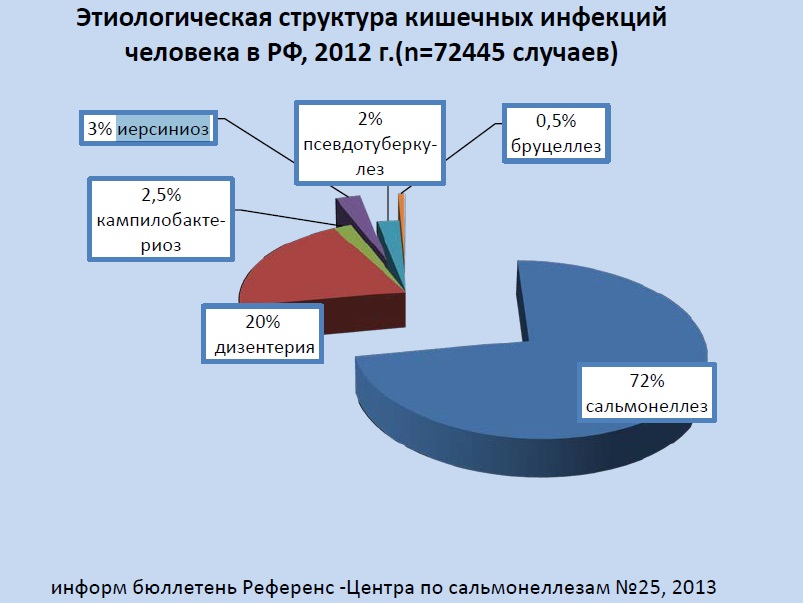 Этиологическая структура кишечных инфекций человека в РФ, 2012 г.(n=72445 случаев)

3% иерсиниоз

2% псевдотуберкулез

0,5% бруцеллез

2,5% кампилобактериоз

20% дизентерия

72% сальмонеллез

информ бюллетень Референс -Центра по сальмонеллезам №25, 2013